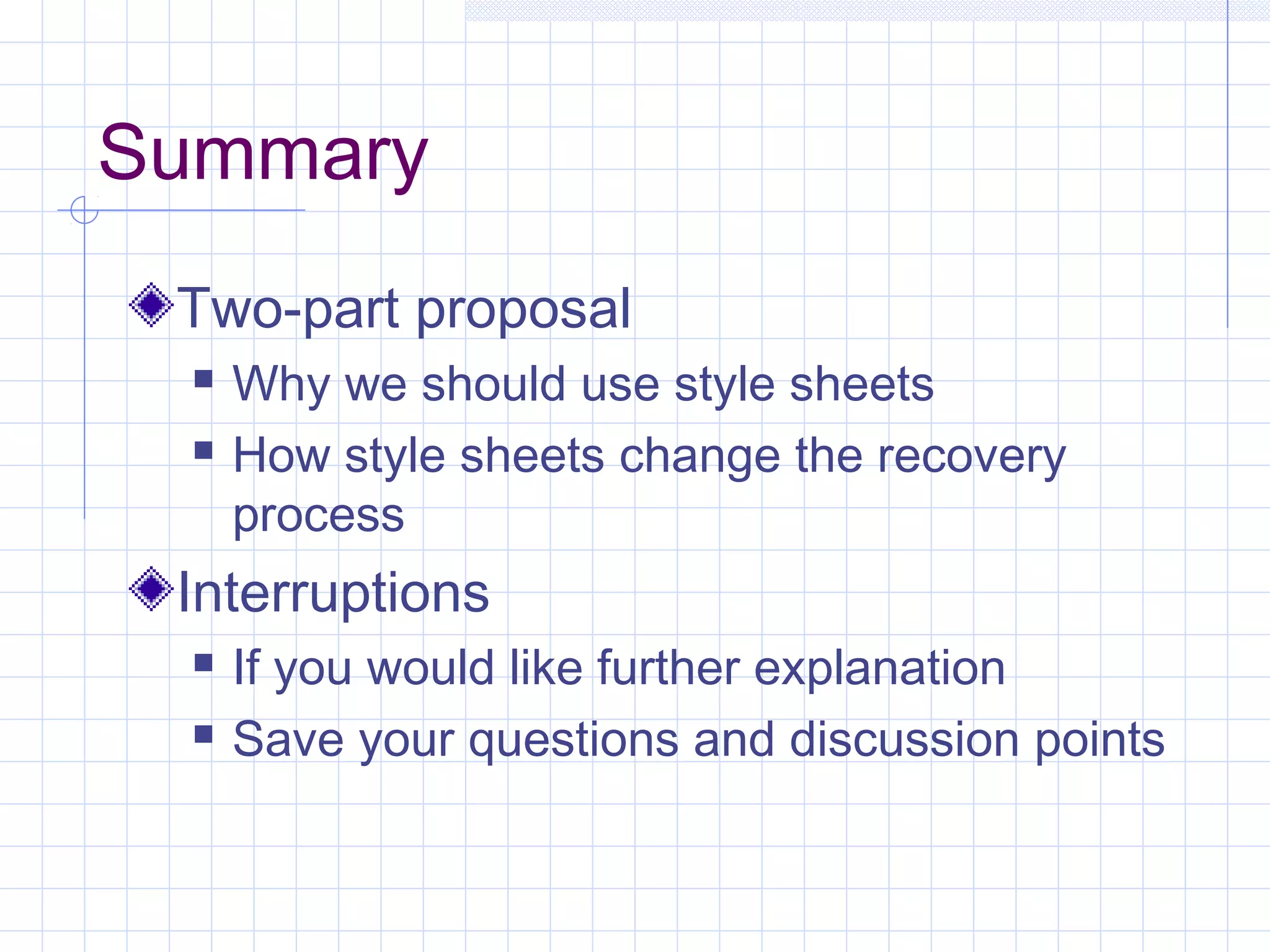 Summary

Two-part proposal
Why we should use style sheets
How style sheets change the recovery process

Interruptions
If you would like further explanation
Save your questions and discussion points